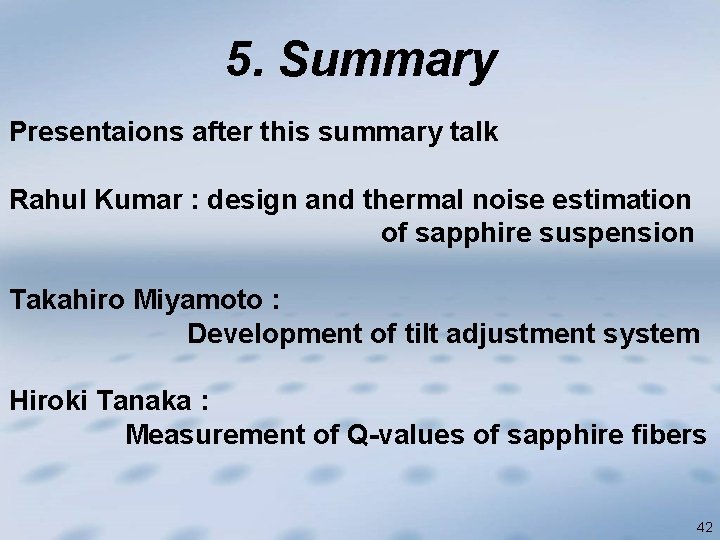 5. Summary

Presentaions after this summary talk

Rahul Kumar : design and thermal noise estimation of sapphire suspension

Takahiro Miyamoto : Development of tilt adjustment system

Hiroki Tanaka : Measurement of Q-values of sapphire fibers

42